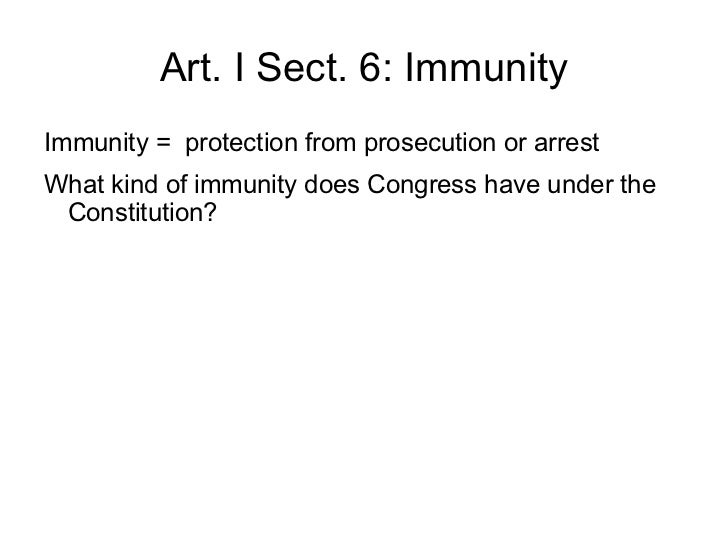 Art. I Sect. 6: Immunity

Immunity = protection from prosecution or arrest

What kind of immunity does Congress have under the Constitution?